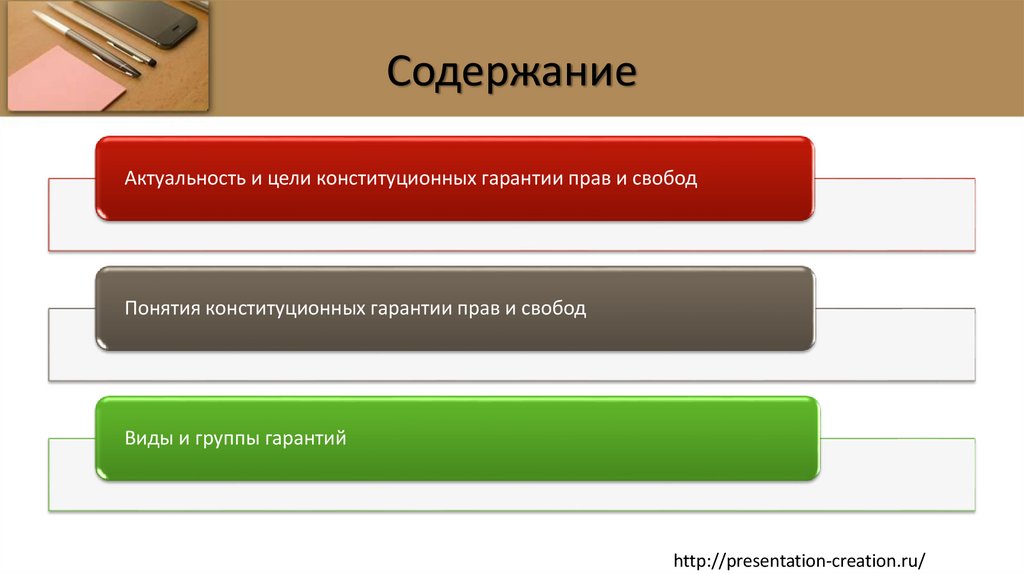 Содержание

Актуальность и цели конституционных гарантии прав и свобод

Понятия конституционных гарантии прав и свобод

Виды и группы гарантий

http://presentation-creation.ru/